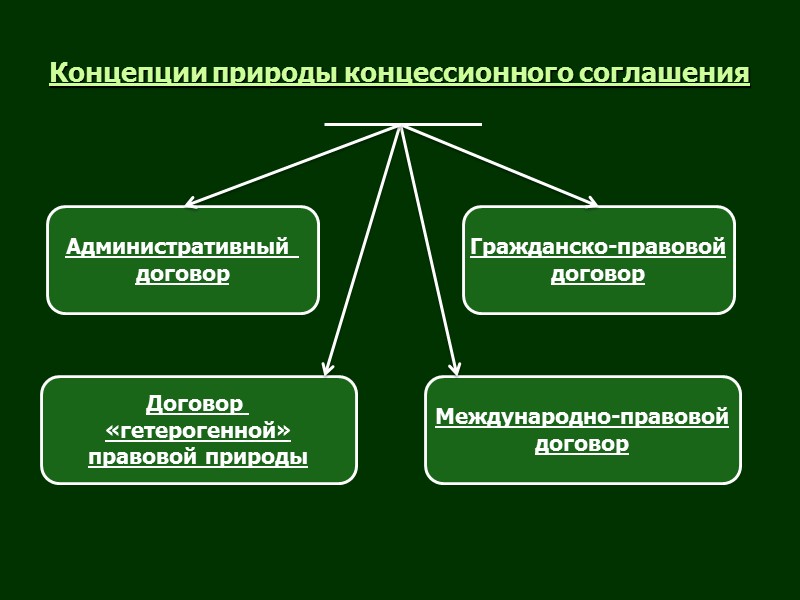 Концепции природы концессионного соглашения

Административный договор

Гражданско-правовой договор

Договор «гетерогенной» правовой природы

Международно-правовой договор